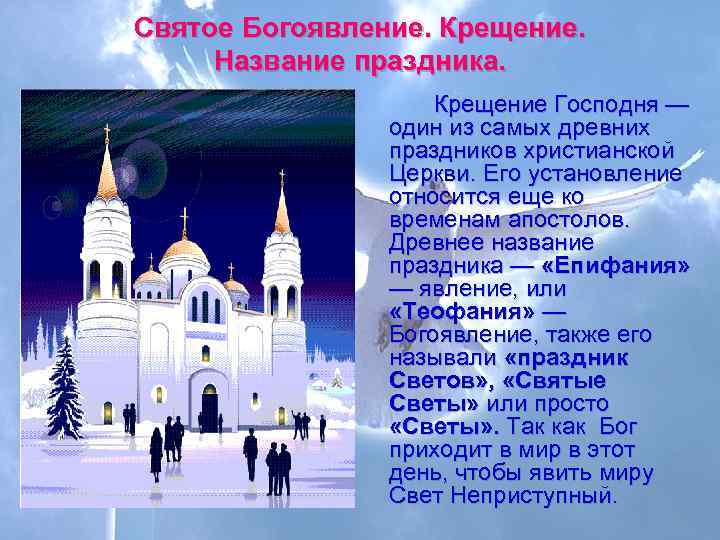 Святое Богоявление. Крещение. Название праздника.

Крещение Господня — один из самых древних праздников христианской Церкви. Его установление относится еще ко временам апостолов. Древнее название праздника — «Епифания» — явление, или «Теофания» — Богоявление, также его называли «праздник Светов», «Святые Светы» или просто «Светы». Так как Бог приходит в мир в этот день, чтобы явить миру Свет Неприступный.